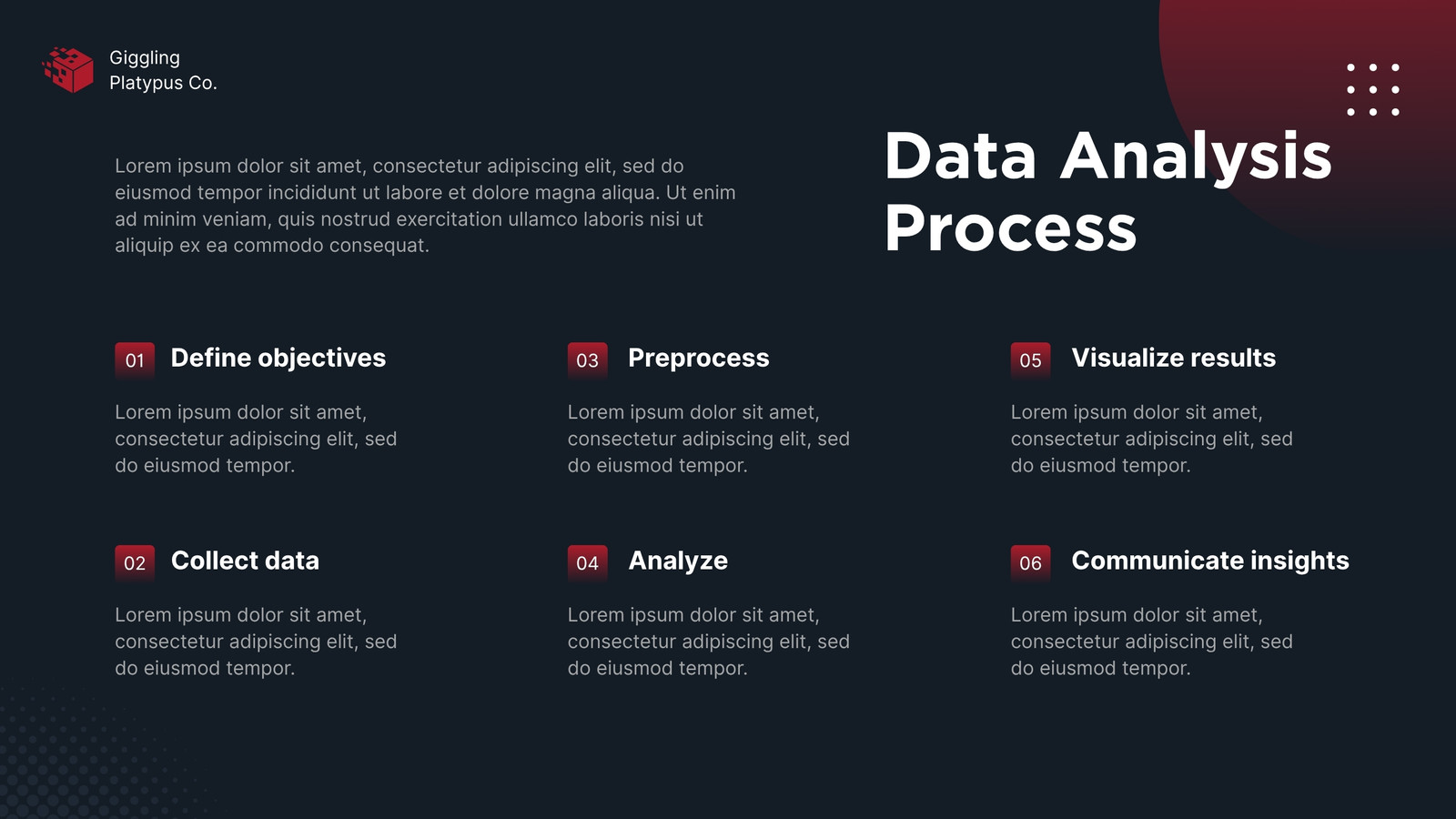 Giggling Platypus Co.

Lorem ipsum dolor sit amet, consectetur adipiscing elit, sed do eiusmod tempor incididunt ut labore et dolore magna aliqua. Ut enim ad minim veniam, quis nostrud exercitation ullamco laboris nisi ut aliquip ex ea commodo consequat.

Data Analysis Process

01 Define objectives

Lorem ipsum dolor sit amet, consectetur adipiscing elit, sed do eiusmod tempor.

02 Collect data

Lorem ipsum dolor sit amet, consectetur adipiscing elit, sed do eiusmod tempor.

03 Preprocess

Lorem ipsum dolor sit amet, consectetur adipiscing elit, sed do eiusmod tempor.

04 Analyze

Lorem ipsum dolor sit amet, consectetur adipiscing elit, sed do eiusmod tempor.

05 Visualize results

Lorem ipsum dolor sit amet, consectetur adipiscing elit, sed do eiusmod tempor.

06 Communicate insights

Lorem ipsum dolor sit amet, consectetur adipiscing elit, sed do eiusmod tempor.